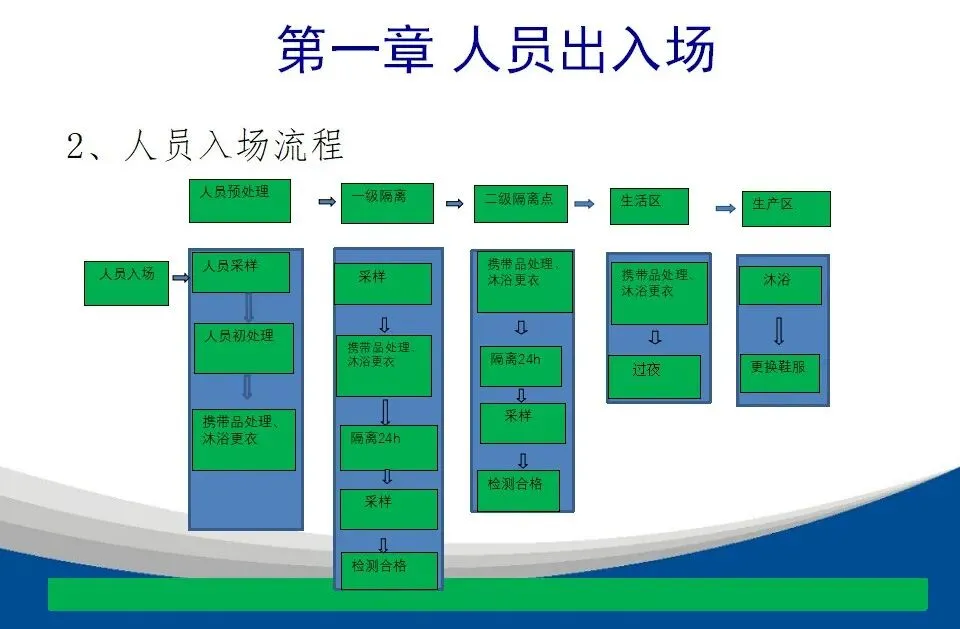 第一章 人员出入场

2、人员入场流程

人员预处理

一级隔离

二级隔离点

生活区

生产区

人员入场

人员采样

人员初处理

携带品处理、沐浴更衣

采样

携带品处理、沐浴更衣

隔离24h

采样

检测合格

携带品处理、沐浴更衣

隔离24h

采样

检测合格

携带品处理、沐浴更衣

过夜

沐浴

更换鞋服